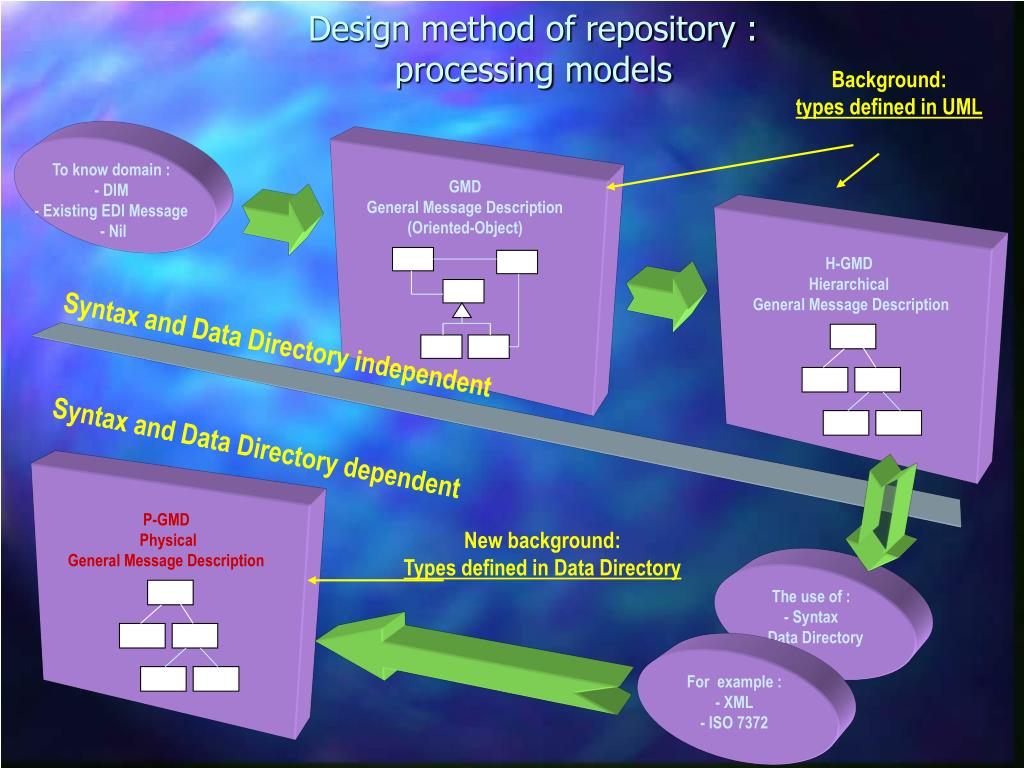 Design method of repository : processing models

Background:
types defined in UML

To know domain :
- DIM
- Existing EDI Message
- Nil

GMD
General Message Description
(Oriented-Object)

H-GMD
Hierarchical
General Message Description

Syntax and Data Directory independent

Syntax and Data Directory dependent

P-GMD
Physical
General Message Description

New background:
Types defined in Data Directory

The use of :
- Syntax
Data Directory

For example :
- XML
- ISO 7372